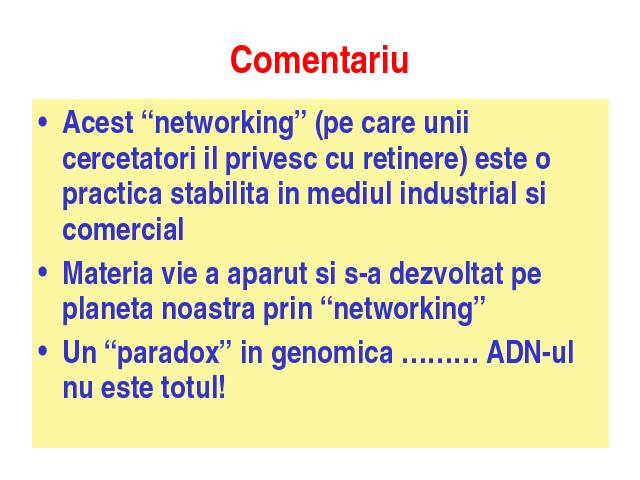 Comentariu

• Acest “networking” (pe care unii cercetatori il privesc cu retinere) este o practica stabilita in mediul industrial si comercial

• Materia vie a aparut si s-a dezvoltat pe planeta noastra prin “networking”

• Un “paradox” in genomica ……… ADN-ul nu este totul!